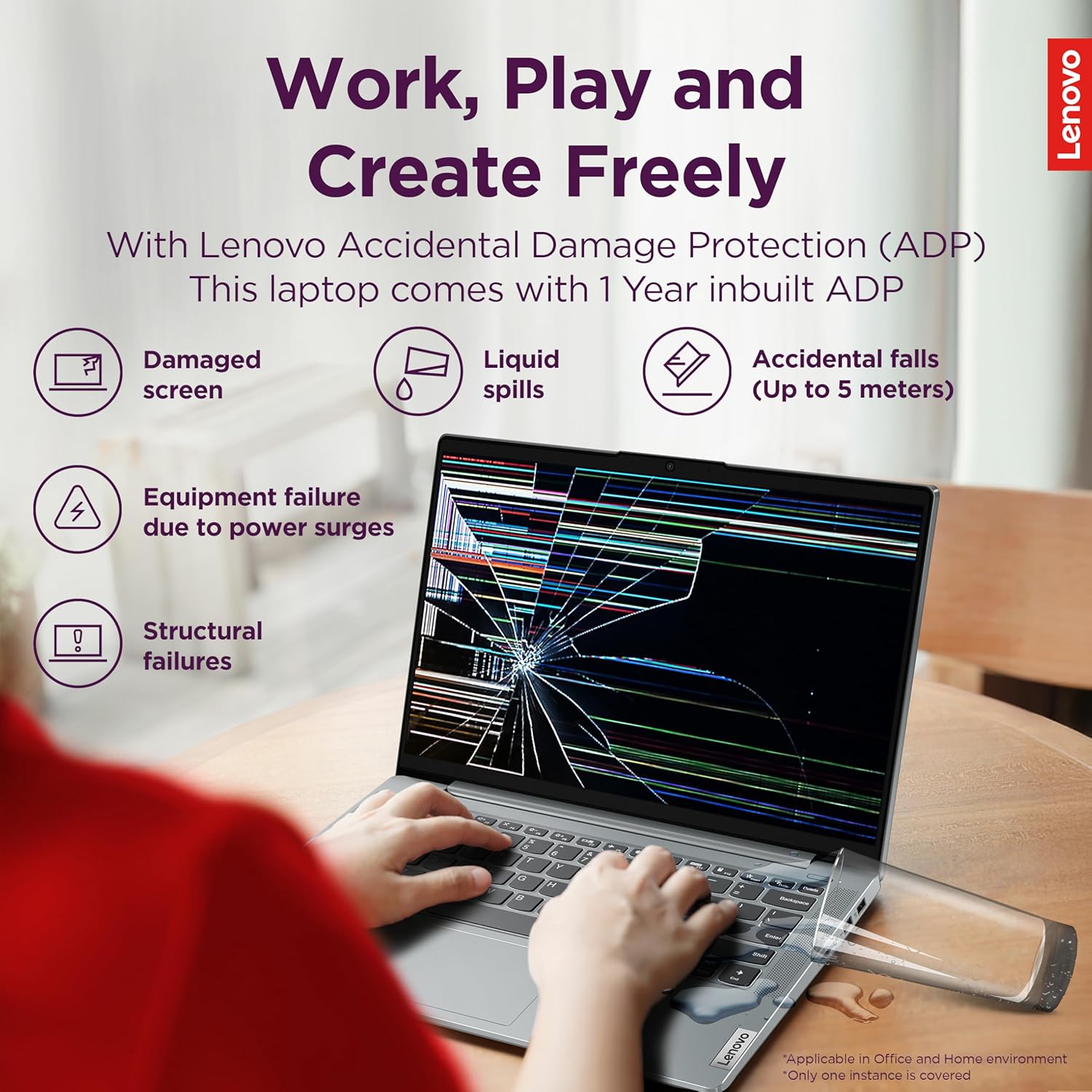 Lenovo

Work, Play and Create Freely

With Lenovo Accidental Damage Protection (ADP)
This laptop comes with 1 Year inbuilt ADP

Damaged screen

Liquid spills

Accidental falls (Up to 5 meters)

Equipment failure due to power surges

Structural failures

Lenovo

*Applicable in Office and Home environment
*Only one instance is covered